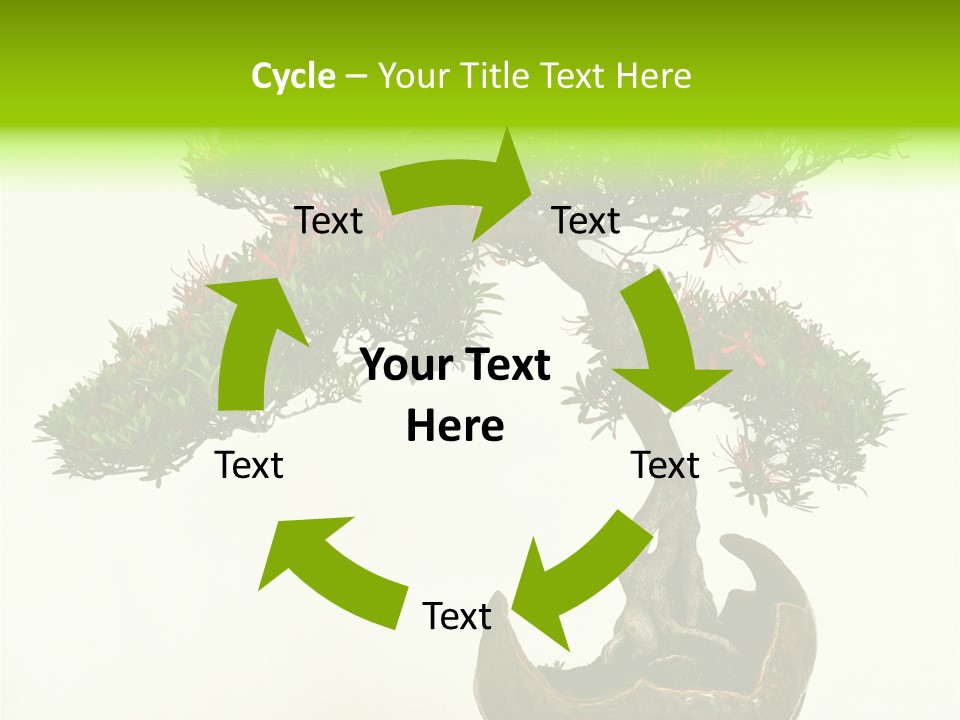 Cycle – Your Title Text Here

Text

Text

Your Text Here

Text

Text

Text